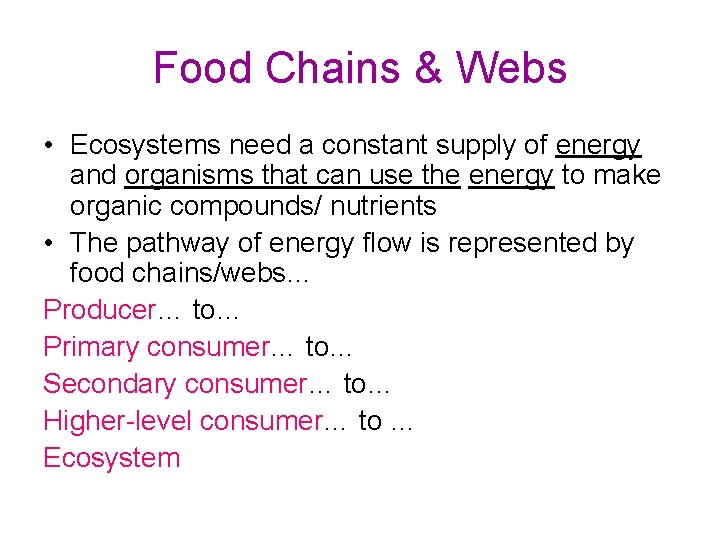 Food Chains & Webs

• Ecosystems need a constant supply of energy and organisms that can use the energy to make organic compounds/ nutrients
• The pathway of energy flow is represented by food chains/webs…

Producer… to…
Primary consumer… to…
Secondary consumer… to…
Higher-level consumer… to ...
Ecosystem